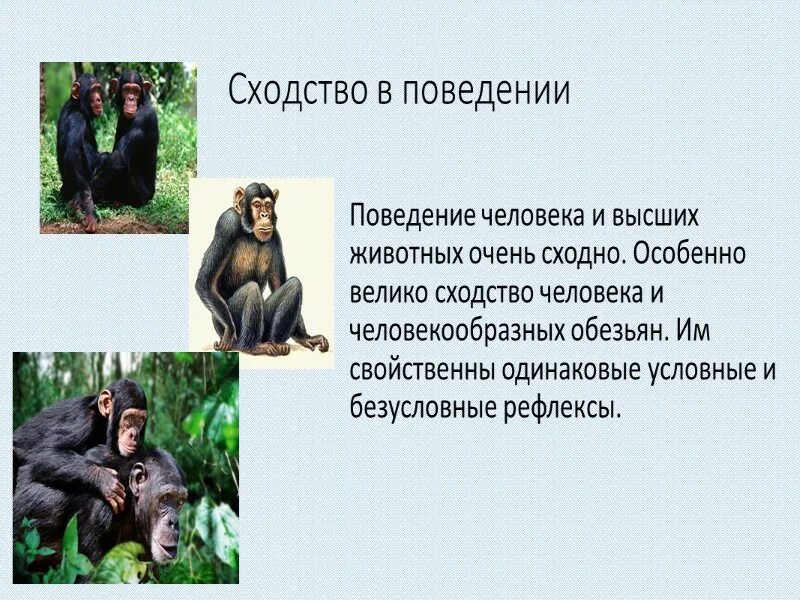 Сходство в поведении

Поведение человека и высших животных очень сходно. Особенно велико сходство человека и человекообразных обезьян. Им свойственны одинаковые условные и безусловные рефлексы.